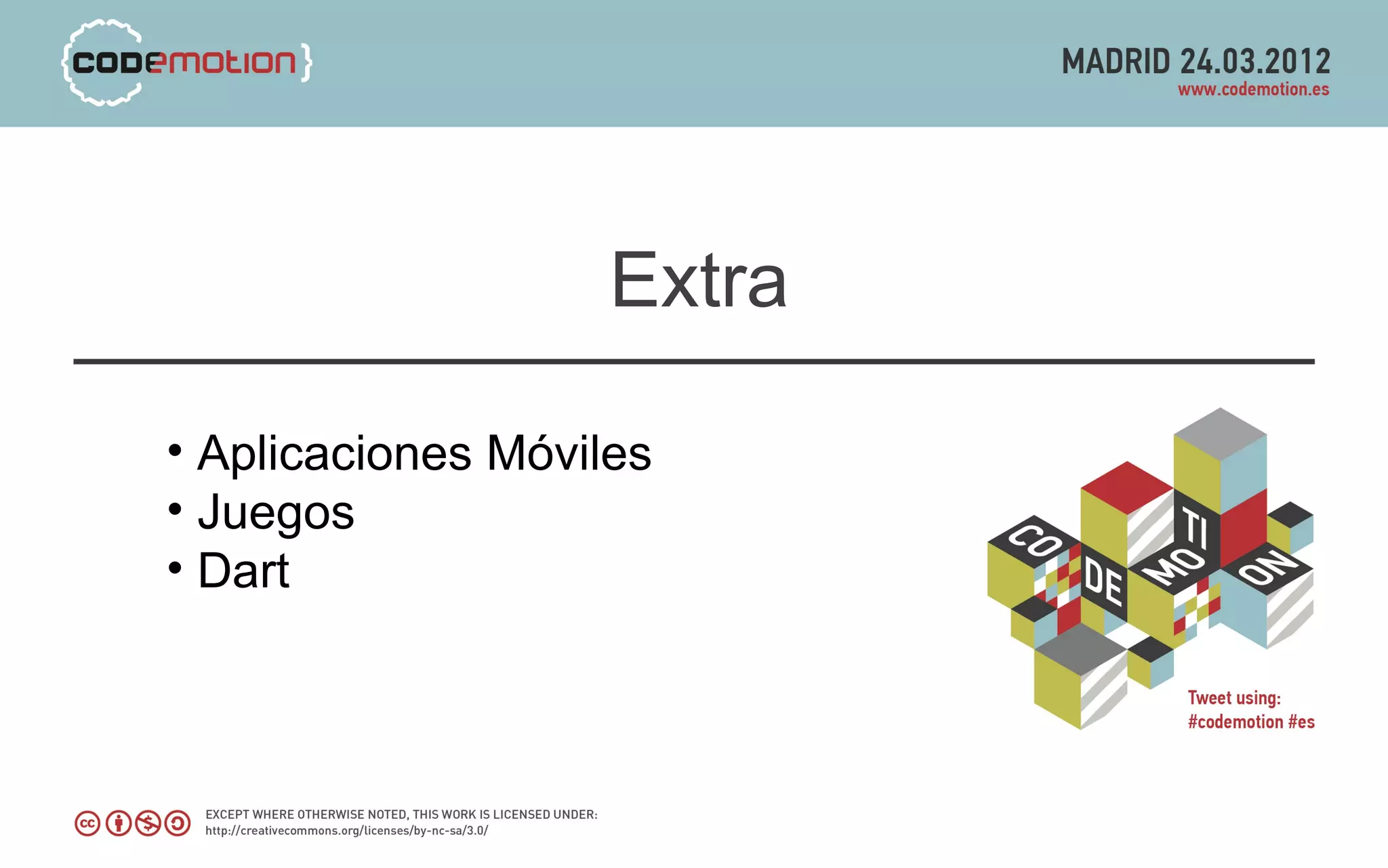 {codemotion}

MADRID 24.03.2012
www.codemotion.es

Extra

• Aplicaciones Móviles
• Juegos
• Dart

CO DE MO TI ON

Tweet using:
#codemotion #es

cc

EXCEPT WHERE OTHERWISE NOTED, THIS WORK IS LICENSED UNDER:
http://creativecommons.org/licenses/by-nc-sa/3.0/